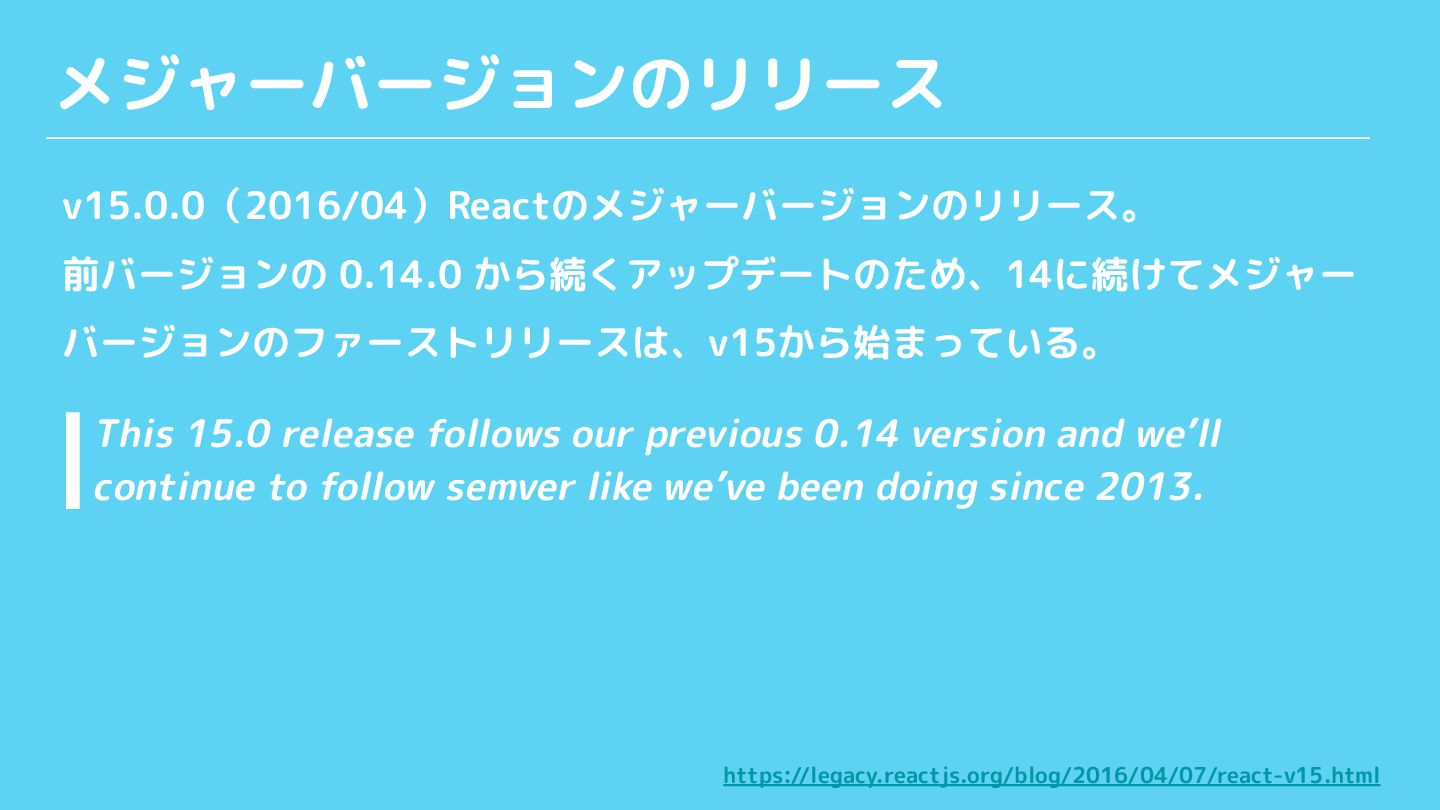 メジャーバージョンのリリース

v15.0.0（2016/04）Reactのメジャーバージョンのリリース。
前バージョンの 0.14.0 から続くアップデートのため、14に続けてメジャーバージョンのファーストリリースは、v15から始まっている。

This 15.0 release follows our previous 0.14 version and we’ll continue to follow semver like we’ve been doing since 2013.

https://legacy.reactjs.org/blog/2016/04/07/react-v15.html